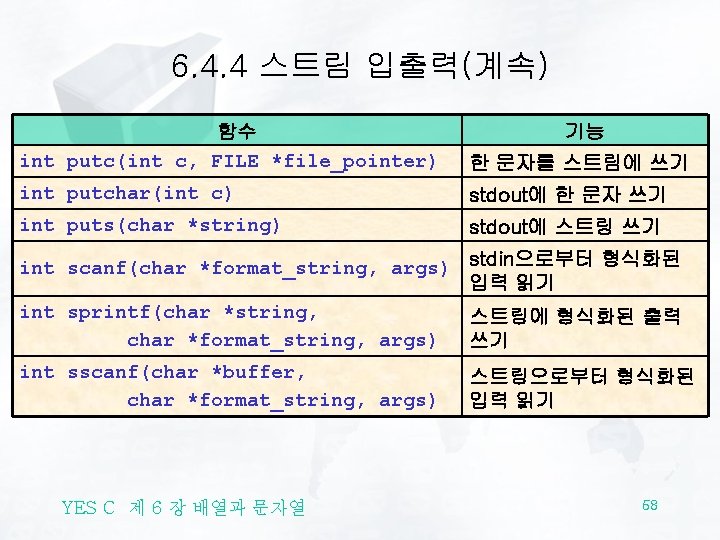 6.4.4 스트림 입출력(계속)

| 함수 | 기능 |
|---|---|
| int putc(int c, FILE *file_pointer) | 한 문자를 스트림에 쓰기 |
| int putchar(int c) | stdout에 한 문자 쓰기 |
| int puts(char *string) | stdout에 스트링 쓰기 |
| int scanf(char *format_string, args) | stdin으로부터 형식화된 입력 읽기 |
| int sprintf(char *string, char *format_string, args) | 스트링에 형식화된 출력 쓰기 |
| int sscanf(char *buffer, char *format_string, args) | 스트링으로부터 형식화된 입력 읽기 |

YES C 제 6 장 배열과 문자열

58